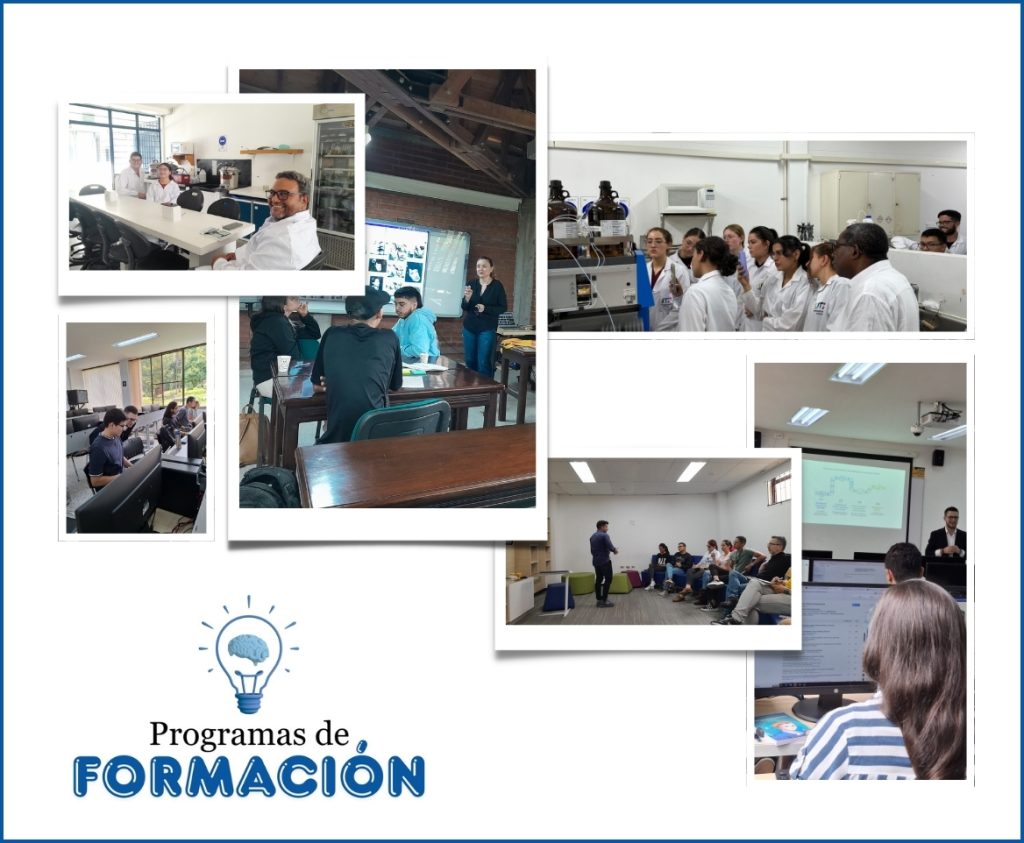 Programas de
FORMACIÓN